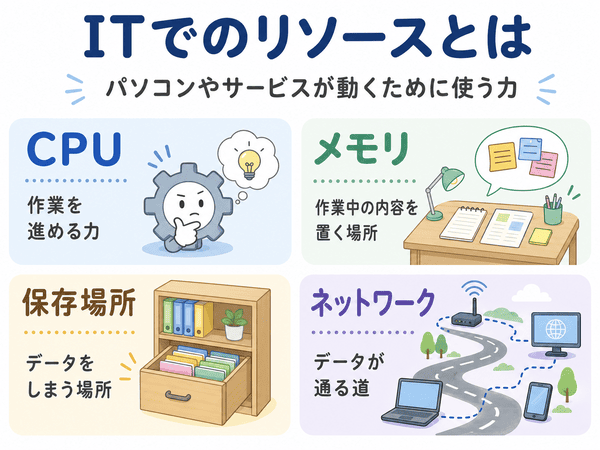 ITでのリソースとは

パソコンやサービスが動くために使う力

CPU

作業を進める力

メモリ

作業中の内容を置く場所

保存場所

データをしまう場所

ネットワーク

データが通る道